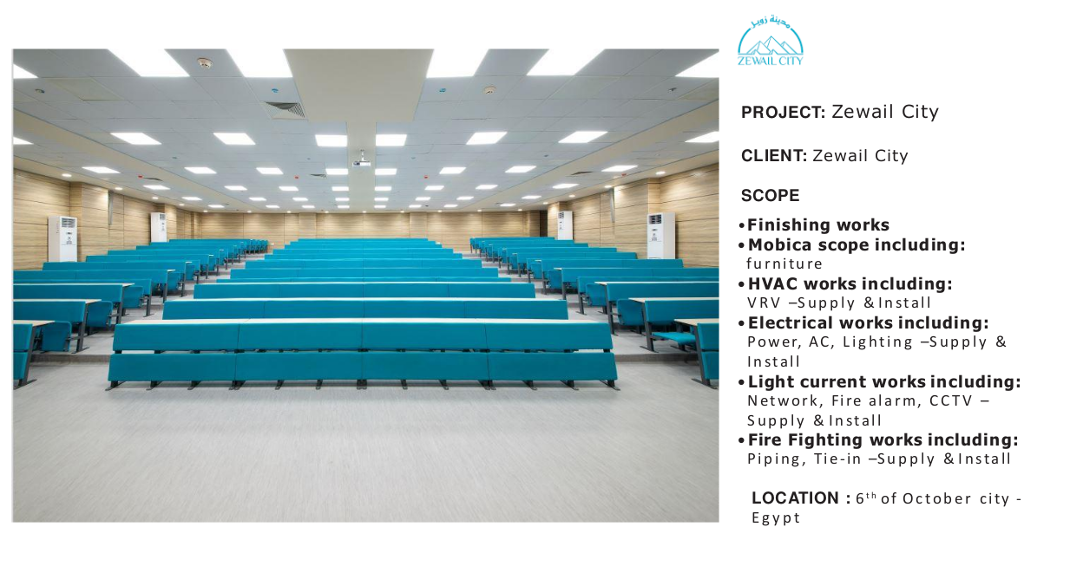 مدينة زويل
ZEWAIL CITY

PROJECT: Zewail City

CLIENT: Zewail City

SCOPE

• Finishing works
• Mobica scope including: furniture
• HVAC works including: VRV –Supply & Install
• Electrical works including: Power, AC, Lighting –Supply & Install
• Light current works including: Network, Fire alarm, CCTV – Supply & Install
• Fire Fighting works including: Piping, Tie-in –Supply & Install

LOCATION : 6$^{th}$ of October city - Egypt